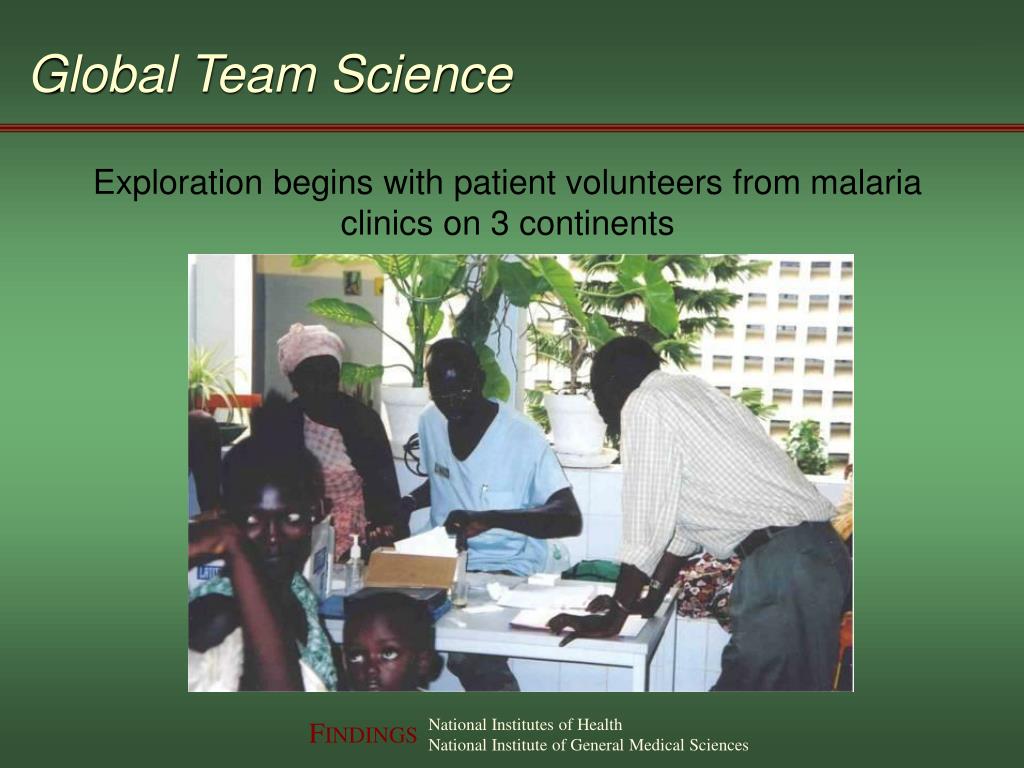 Global Team Science

Exploration begins with patient volunteers from malaria clinics on 3 continents

FINDINGS National Institutes of Health
National Institute of General Medical Sciences